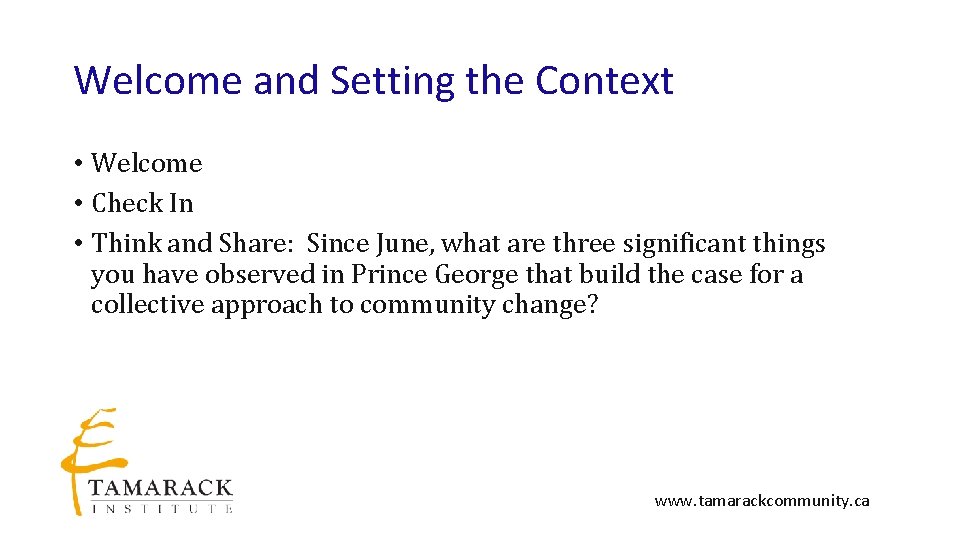 Welcome and Setting the Context

• Welcome
• Check In
• Think and Share: Since June, what are three significant things you have observed in Prince George that build the case for a collective approach to community change?

TAMARACK
INSTITUTE

www.tamarackcommunity.ca